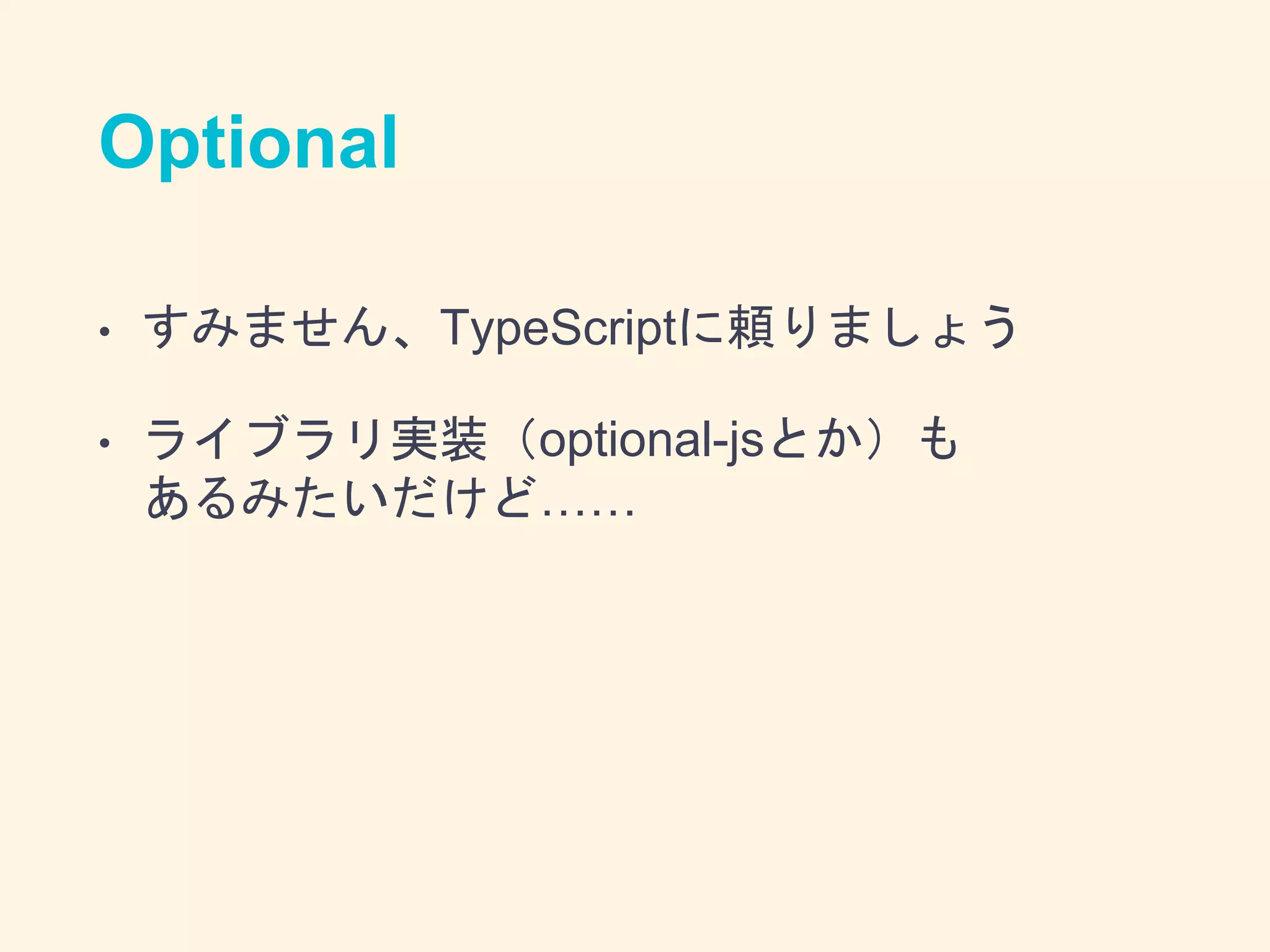 Optional

• すみません、TypeScriptに頼りましょう

• ライブラリ実装（optional-jsとか）もあるみたいだけど……